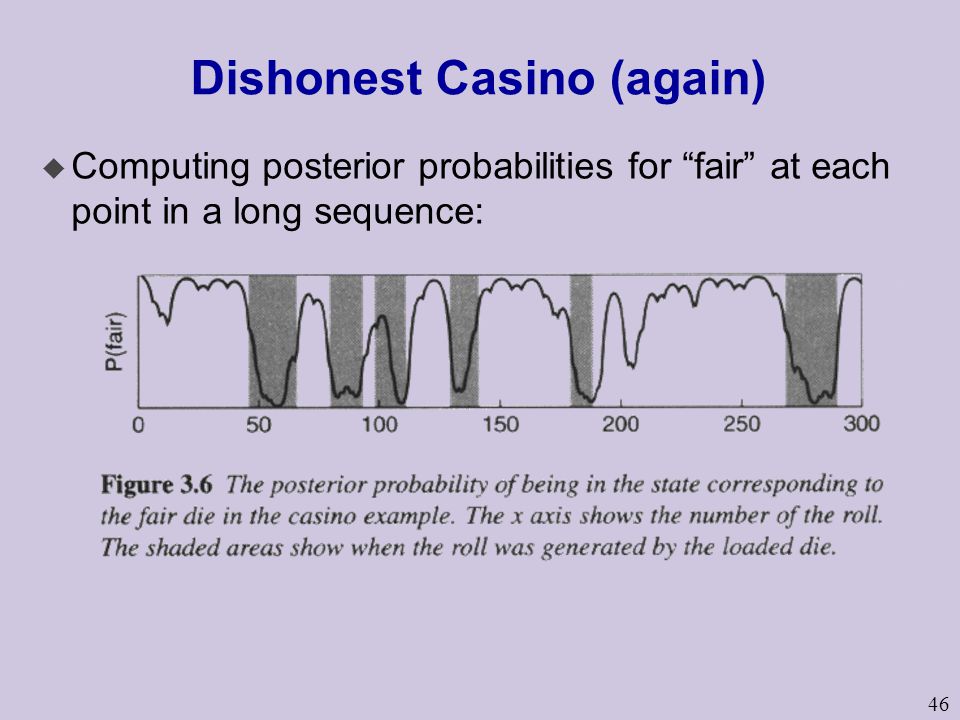 Dishonest Casino (again)

Computing posterior probabilities for “fair” at each point in a long sequence:

P(fair)

0 50 100 150 200 250 300

Figure 3.6 The posterior probability of being in the state corresponding to the fair die in the casino example. The x axis shows the number of the roll. The shaded areas show when the roll was generated by the loaded die.

46